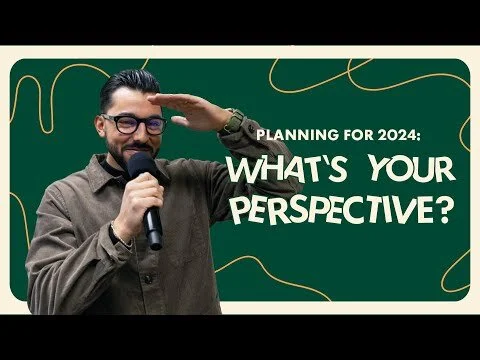 PLANNING FOR 2024:
WHAT'S YOUR PERSPECTIVE?